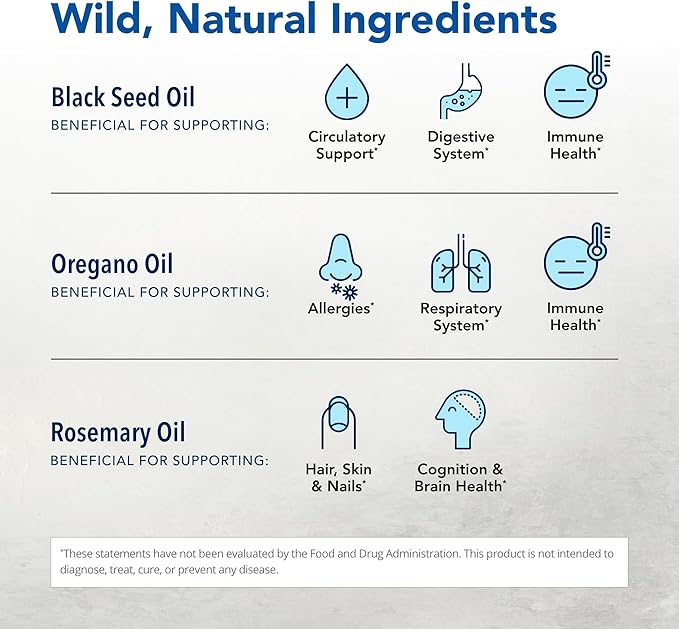 Wild, Natural Ingredients

Black Seed Oil
BENEFICIAL FOR SUPPORTING:

Circulatory Support*

Digestive System*

Immune Health*

Oregano Oil
BENEFICIAL FOR SUPPORTING:

Allergies*

Respiratory System*

Immune Health*

Rosemary Oil
BENEFICIAL FOR SUPPORTING:

Hair, Skin & Nails*

Cognition & Brain Health*

*These statements have not been evaluated by the Food and Drug Administration. This product is not intended to diagnose, treat, cure, or prevent any disease.